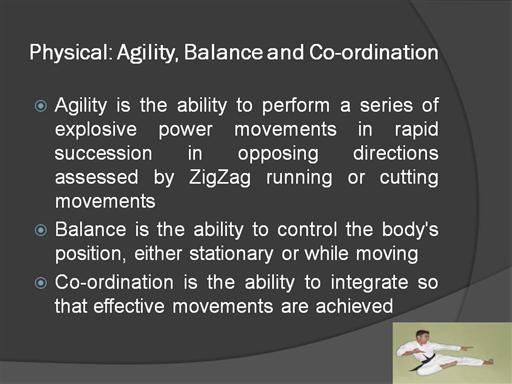 Physical: Agility, Balance and Co-ordination

Agility is the ability to perform a series of explosive power movements in rapid succession in opposing directions assessed by ZigZag running or cutting movements

Balance is the ability to control the body's position, either stationary or while moving

Co-ordination is the ability to integrate so that effective movements are achieved